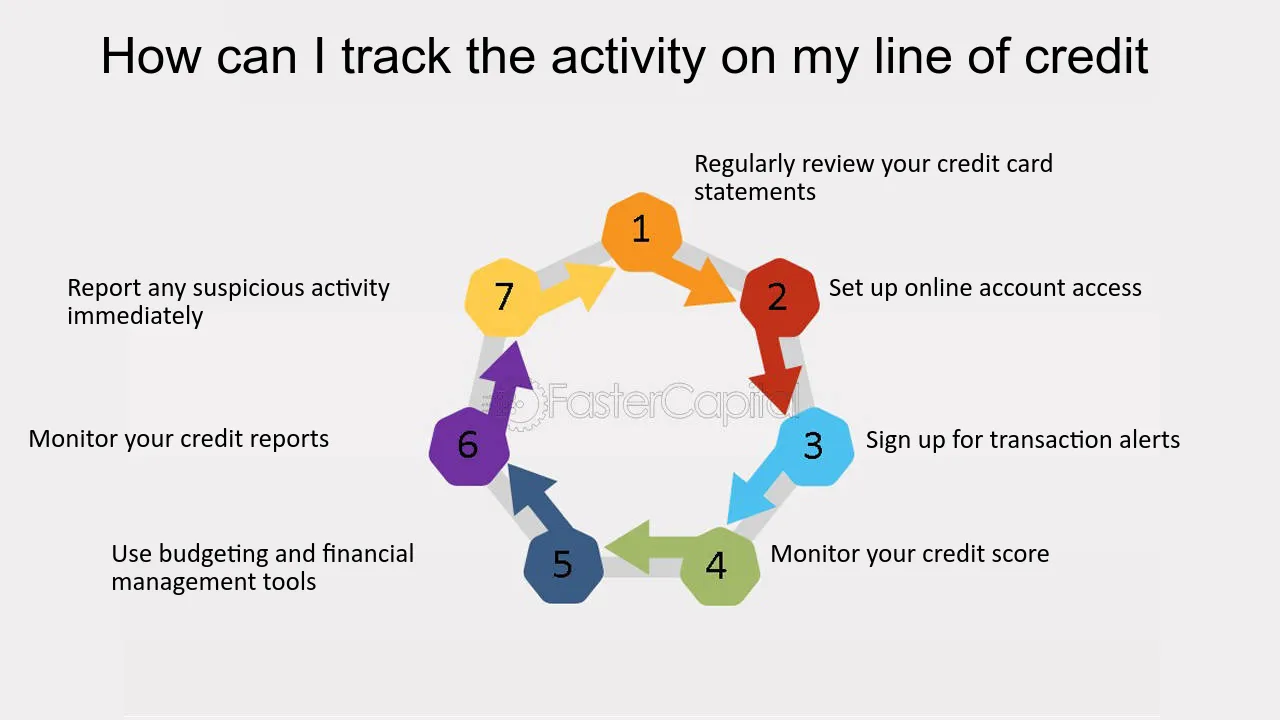 How can I track the activity on my line of credit

1

Regularly review your credit card statements

2

Set up online account access

3

Sign up for transaction alerts

4

Monitor your credit score

5

Use budgeting and financial management tools

6

Monitor your credit reports

7

Report any suspicious activity immediately

FasterCapital